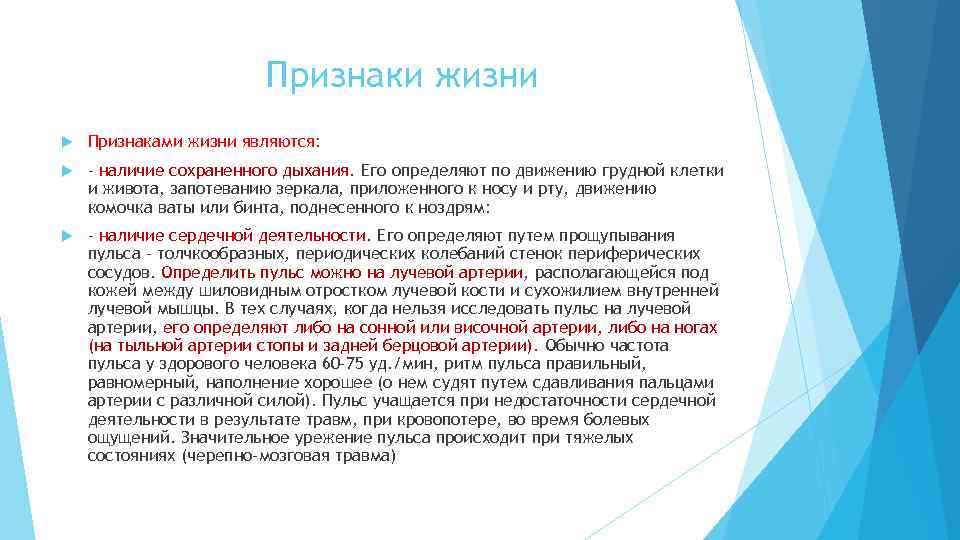 Признаки жизни

Признаками жизни являются:

- наличие сохраненного дыхания. Его определяют по движению грудной клетки и живота, запотеванию зеркала, приложенного к носу и рту, движению комочка ваты или бинта, поднесенного к ноздрям:

- наличие сердечной деятельности. Его определяют путем прощупывания пульса - толчкообразных, периодических колебаний стенок периферических сосудов. Определить пульс можно на лучевой артерии, располагающейся под кожей между шиловидным отростком лучевой кости и сухожилием внутренней лучевой мышцы. В тех случаях, когда нельзя исследовать пульс на лучевой артерии, его определяют либо на сонной или височной артерии, либо на ногах (на тыльной артерии стопы и задней берцовой артерии). Обычно частота пульса у здорового человека 60-75 уд./мин, ритм пульса правильный, равномерный, наполнение хорошее (о нем судят путем сдавливания пальцами артерии с различной силой). Пульс учащается при недостаточности сердечной деятельности в результате травм, при кровопотере, во время болевых ощущений. Значительное урежение пульса происходит при тяжелых состояниях (черепно-мозговая травма)